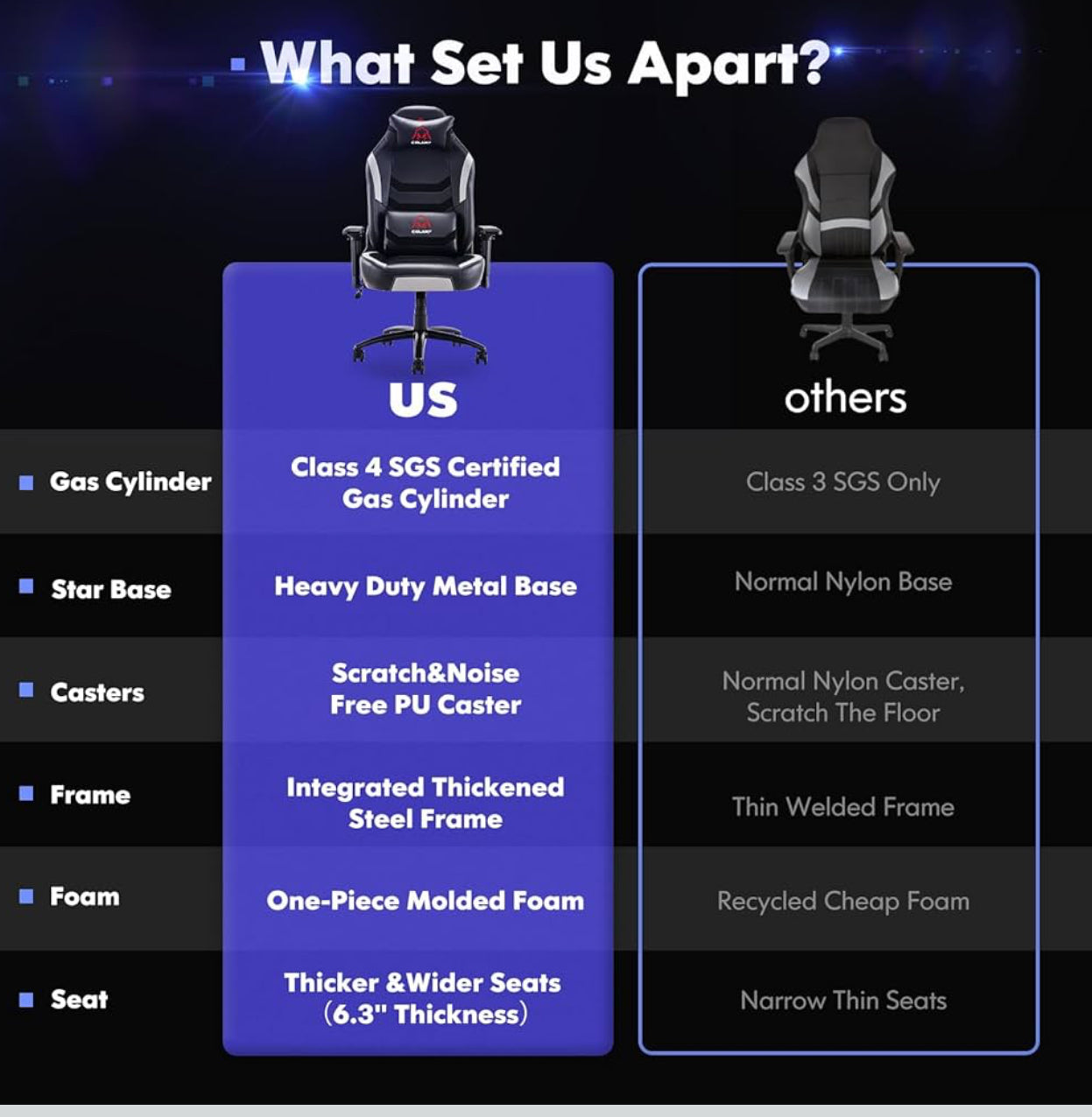 What Set Us Apart?

| | US | others |
|---|---|---|
| Gas Cylinder | Class 4 SGS Certified Gas Cylinder | Class 3 SGS Only |
| Star Base | Heavy Duty Metal Base | Normal Nylon Base |
| Casters | Scratch&Noise Free PU Caster | Normal Nylon Caster, Scratch The Floor |
| Frame | Integrated Thickened Steel Frame | Thin Welded Frame |
| Foam | One-Piece Molded Foam | Recycled Cheap Foam |
| Seat | Thicker &Wider Seats (6.3" Thickness) | Narrow Thin Seats |